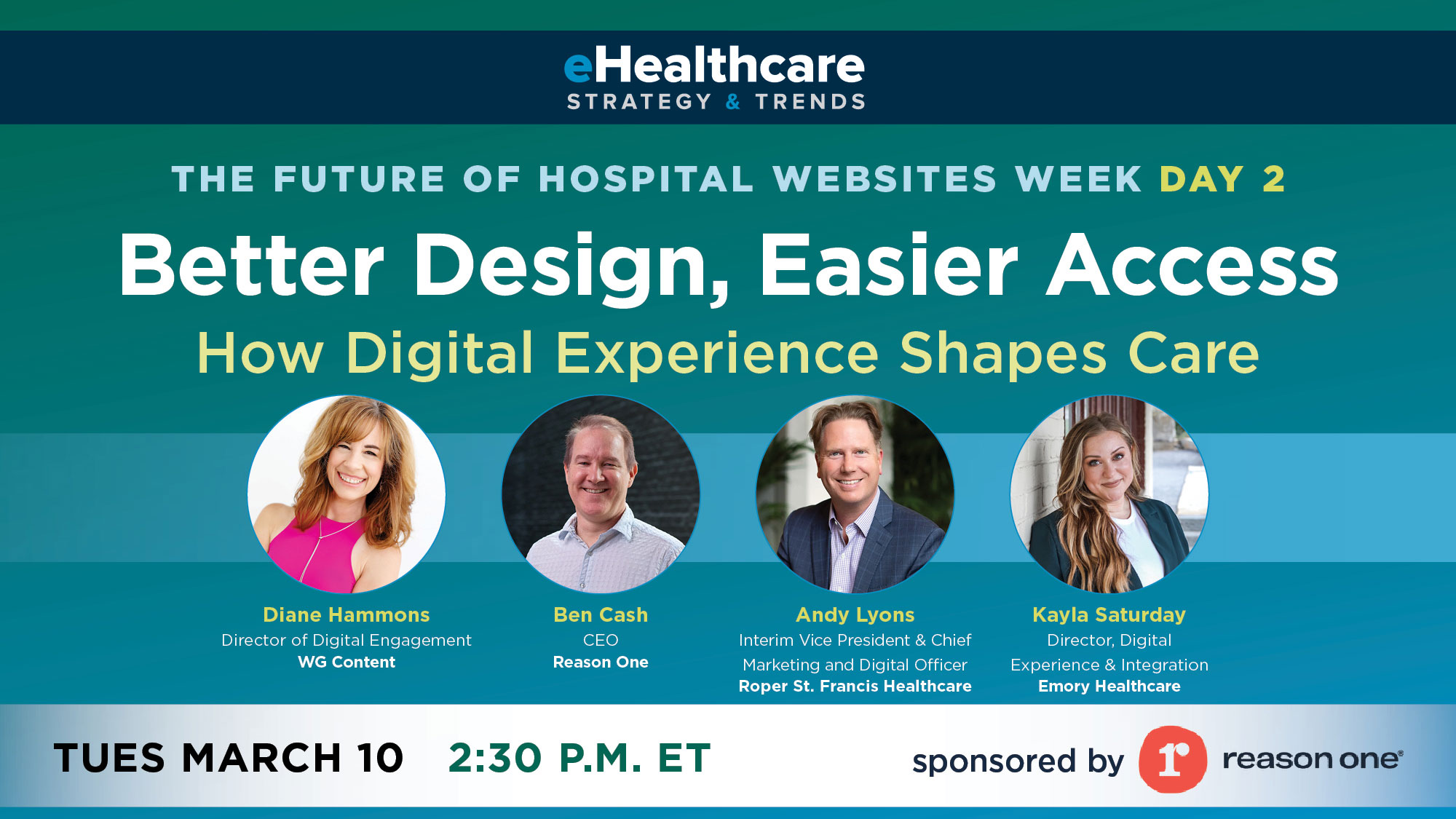 eHealthcare
STRATEGY & TRENDS

THE FUTURE OF HOSPITAL WEBSITES WEEK DAY 2

Better Design, Easier Access

How Digital Experience Shapes Care

Diane Hammons
Director of Digital Engagement
WG Content

Ben Cash
CEO
Reason One

Andy Lyons
Interim Vice President & Chief Marketing and Digital Officer
Roper St. Francis Healthcare

Kayla Saturday
Director, Digital Experience & Integration
Emory Healthcare

TUES MARCH 10 2:30 P.M. ET

sponsored by r reason one®